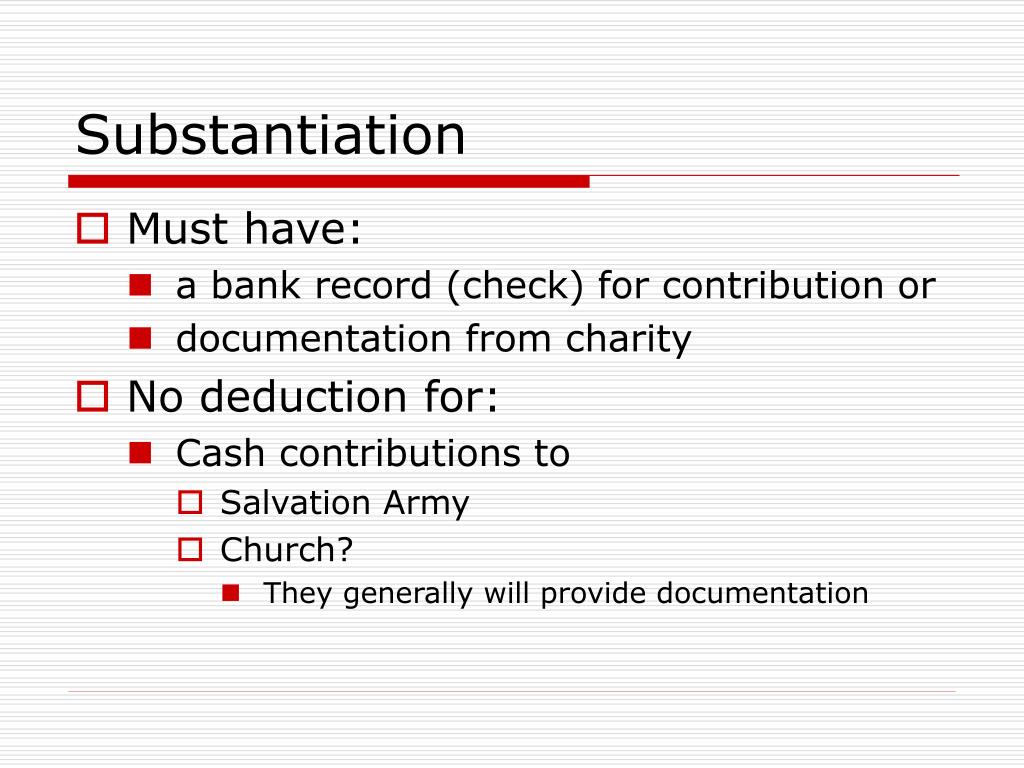 Substantiation

Must have:
a bank record (check) for contribution or
documentation from charity

No deduction for:
Cash contributions to
Salvation Army
Church?
They generally will provide documentation